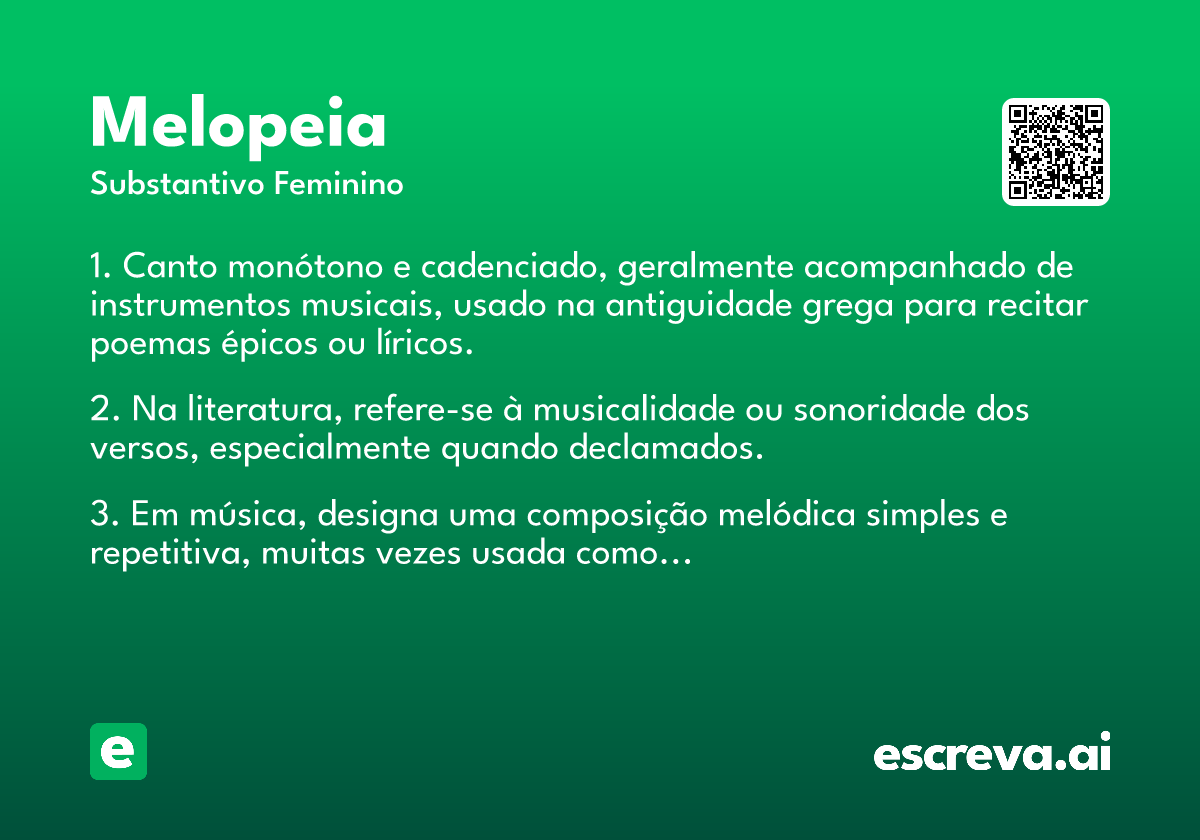 Melopeia
Substantivo Feminino

1. Canto monótono e cadenciado, geralmente acompanhado de instrumentos musicais, usado na antiguidade grega para recitar poemas épicos ou líricos.

2. Na literatura, refere-se à musicalidade ou sonoridade dos versos, especialmente quando declamados.

3. Em música, designa uma composição melódica simples e repetitiva, muitas vezes usada como…

e

escreva.ai